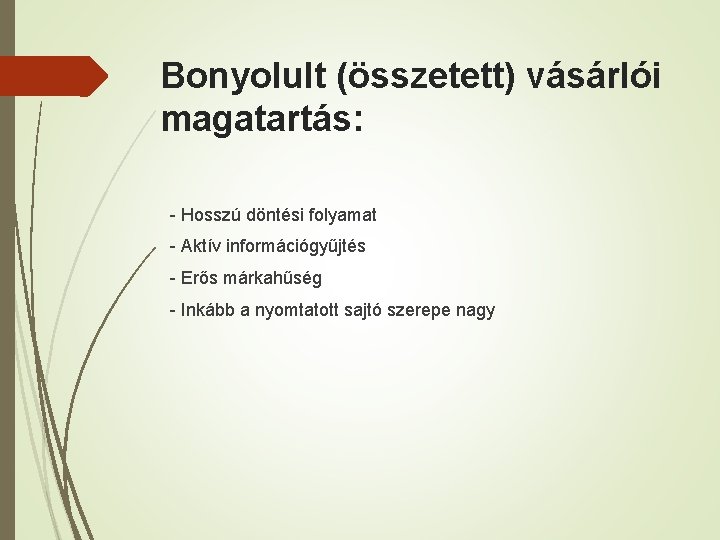 Bonyolult (összetett) vásárlói magatartás:

- Hosszú döntési folyamat

- Aktív információgyűjtés

- Erős márkahűség

- Inkább a nyomtatott sajtó szerepe nagy